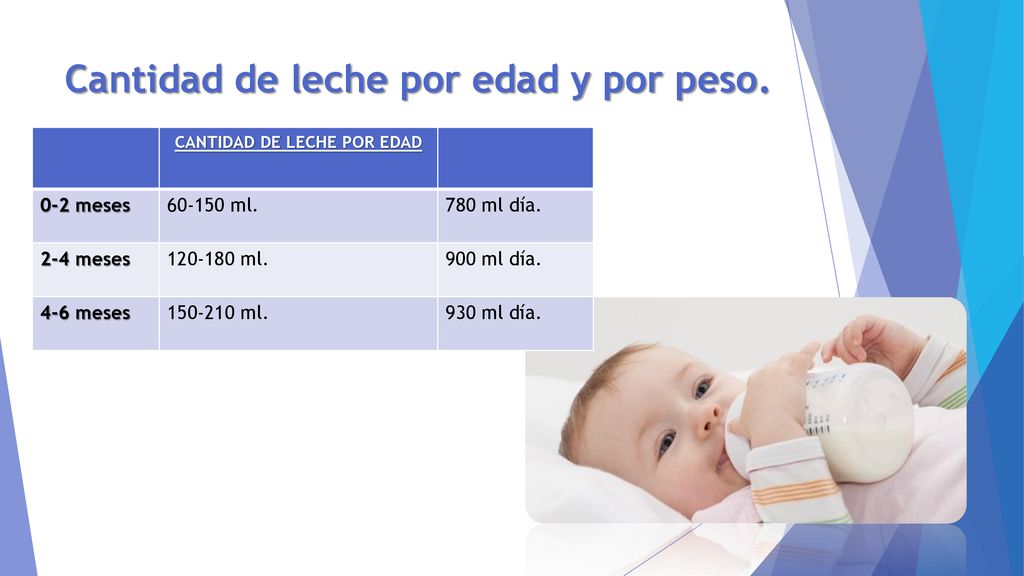 Cantidad de leche por edad y por peso.

| | CANTIDAD DE LECHE POR EDAD | |
|---|---|---|
| 0-2 meses | 60-150 ml. | 780 ml día. |
| 2-4 meses | 120-180 ml. | 900 ml día. |
| 4-6 meses | 150-210 ml. | 930 ml día. |